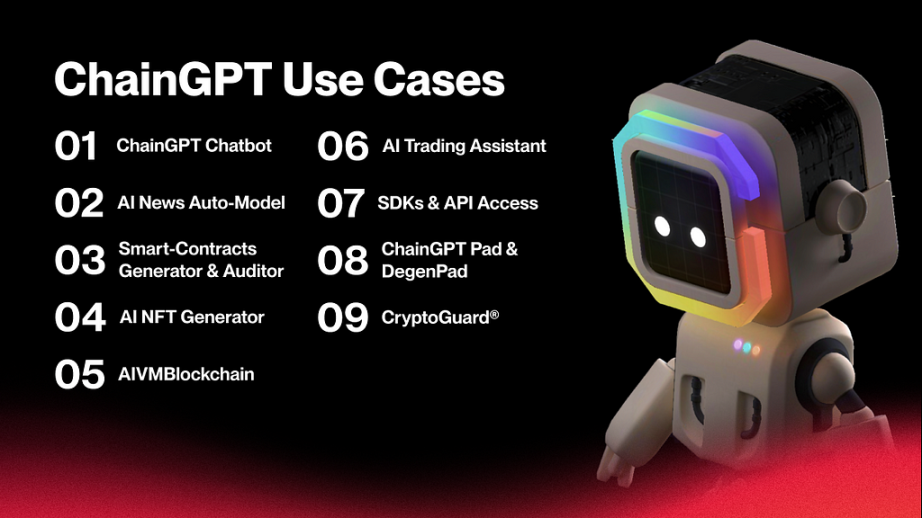 ChainGPT Use Cases

01 ChainGPT Chatbot

02 AI News Auto-Model

03 Smart-Contracts Generator & Auditor

04 AI NFT Generator

05 AIVMBlockchain

06 AI Trading Assistant

07 SDKs & API Access

08 ChainGPT Pad & DegenPad

09 CryptoGuard®